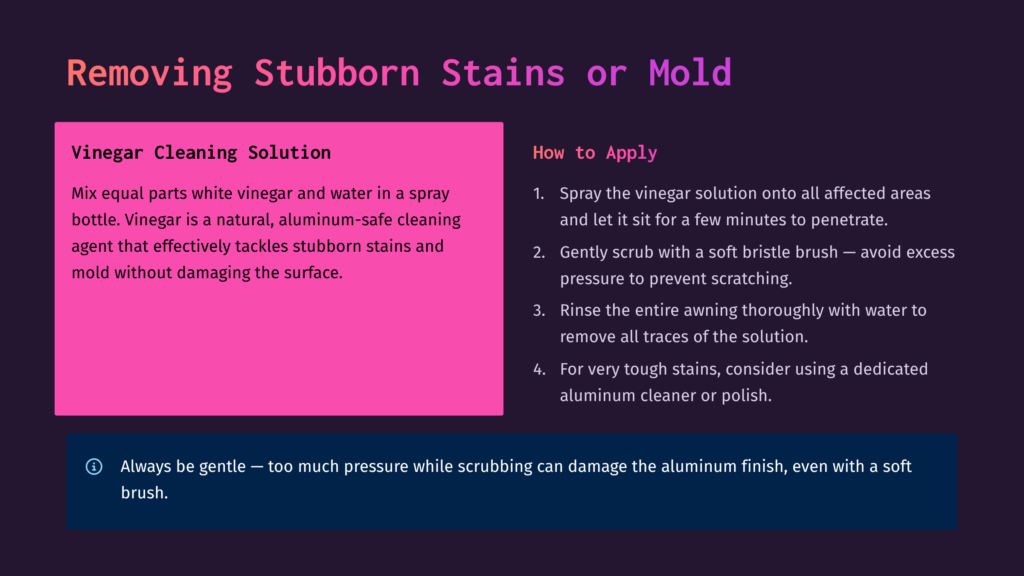 Removing Stubborn Stains or Mold

Vinegar Cleaning Solution

Mix equal parts white vinegar and water in a spray bottle. Vinegar is a natural, aluminum-safe cleaning agent that effectively tackles stubborn stains and mold without damaging the surface.

How to Apply

1. Spray the vinegar solution onto all affected areas and let it sit for a few minutes to penetrate.
2. Gently scrub with a soft bristle brush — avoid excess pressure to prevent scratching.
3. Rinse the entire awning thoroughly with water to remove all traces of the solution.
4. For very tough stains, consider using a dedicated aluminum cleaner or polish.

Always be gentle — too much pressure while scrubbing can damage the aluminum finish, even with a soft brush.